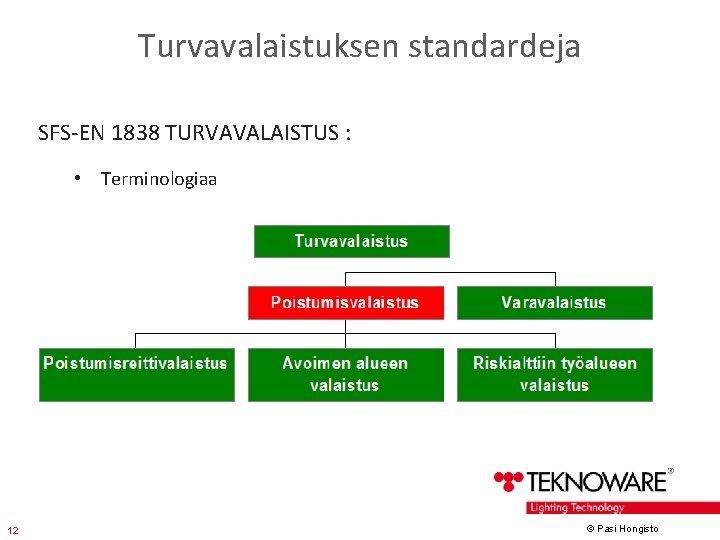 Turvavalaistuksen standardeja

SFS-EN 1838 TURVAVALAISTUS :

• Terminologiaa

Turvavalaistus

Poistumisvalaistus

Varavalaistus

Poistumisreittivalaistus

Avoimen alueen valaistus

Riskialttiin työalueen valaistus

TEKNOWARE®

Lighting Technology

12

© Pasi Hongisto